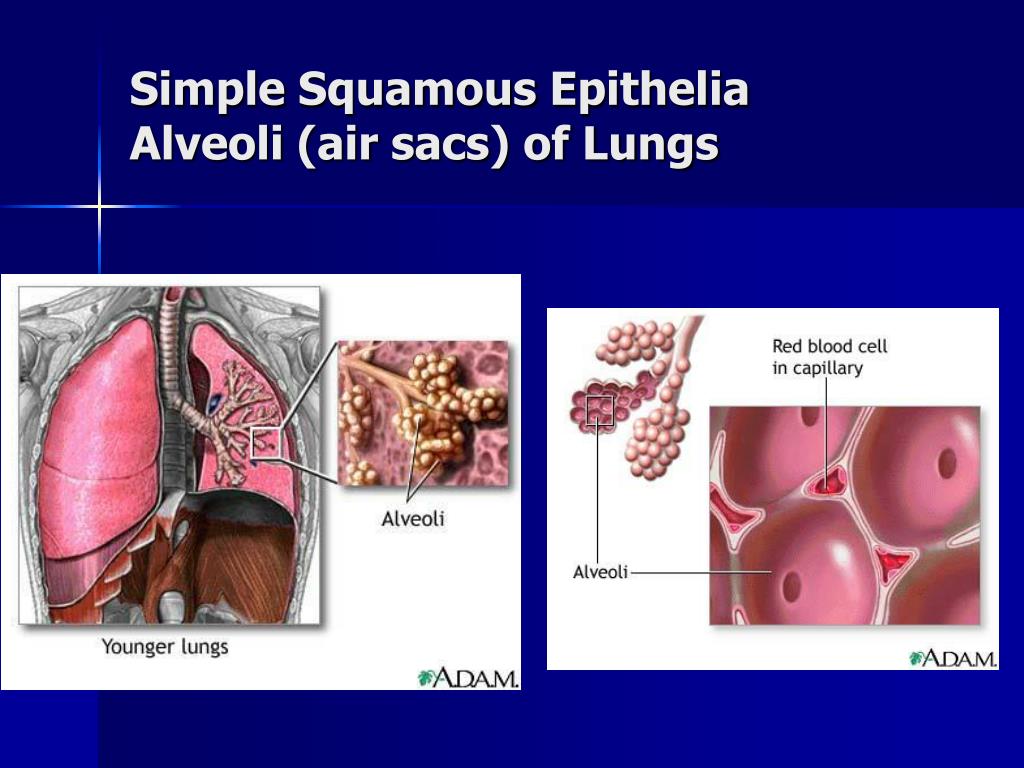 Simple Squamous Epithelia
Alveoli (air sacs) of Lungs

Alveoli

Younger lungs

A.D.A.M.

Red blood cell in capillary

Alveoli

A.D.A.M.